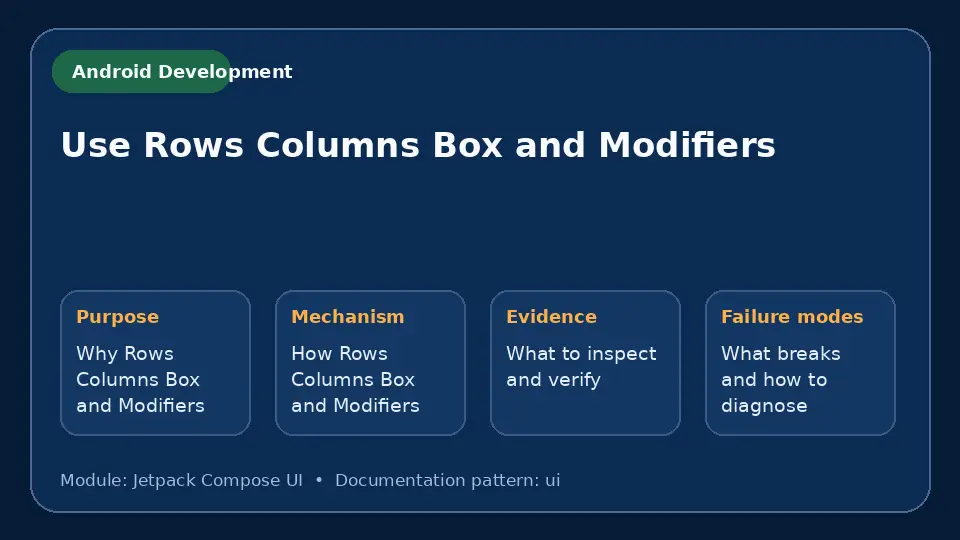 Android Development

Use Rows Columns Box and Modifiers

Purpose
Why Rows Columns Box and Modifiers

Mechanism
How Rows Columns Box and Modifiers

Evidence
What to inspect and verify

Failure modes
What breaks and how to diagnose

Module: Jetpack Compose UI • Documentation pattern: ui